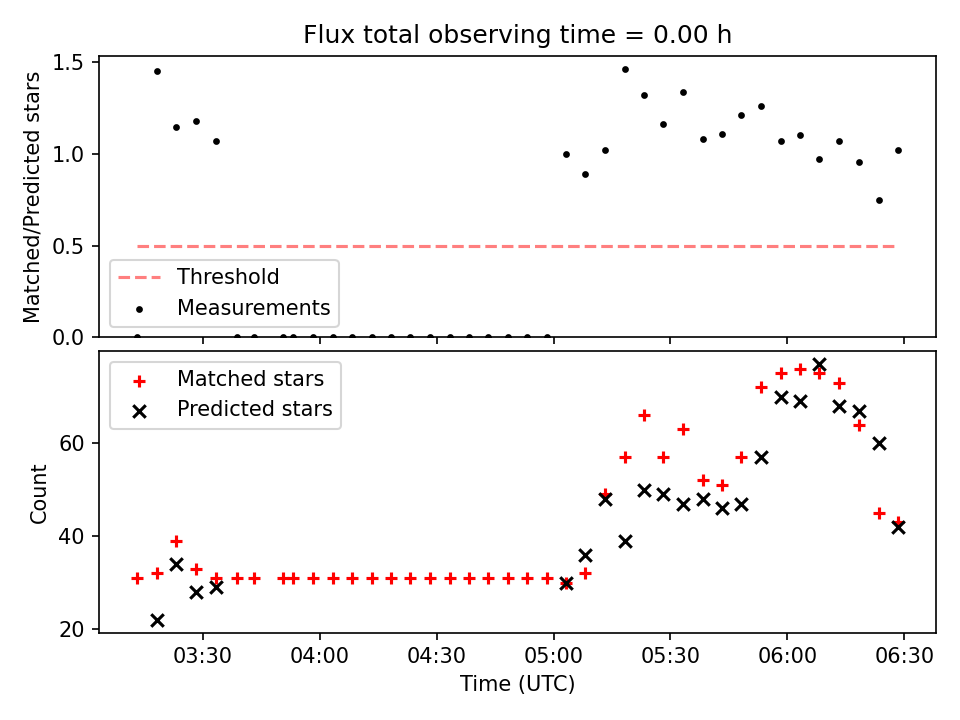 Flux total observing time = 0.00 h

Matched/Predicted stars

1.5
1.0
0.5
0.0

Threshold
Measurements

Matched stars
Predicted stars

Count

60
40
20

03:30
04:00
04:30
05:00
05:30
06:00
06:30

Time (UTC)